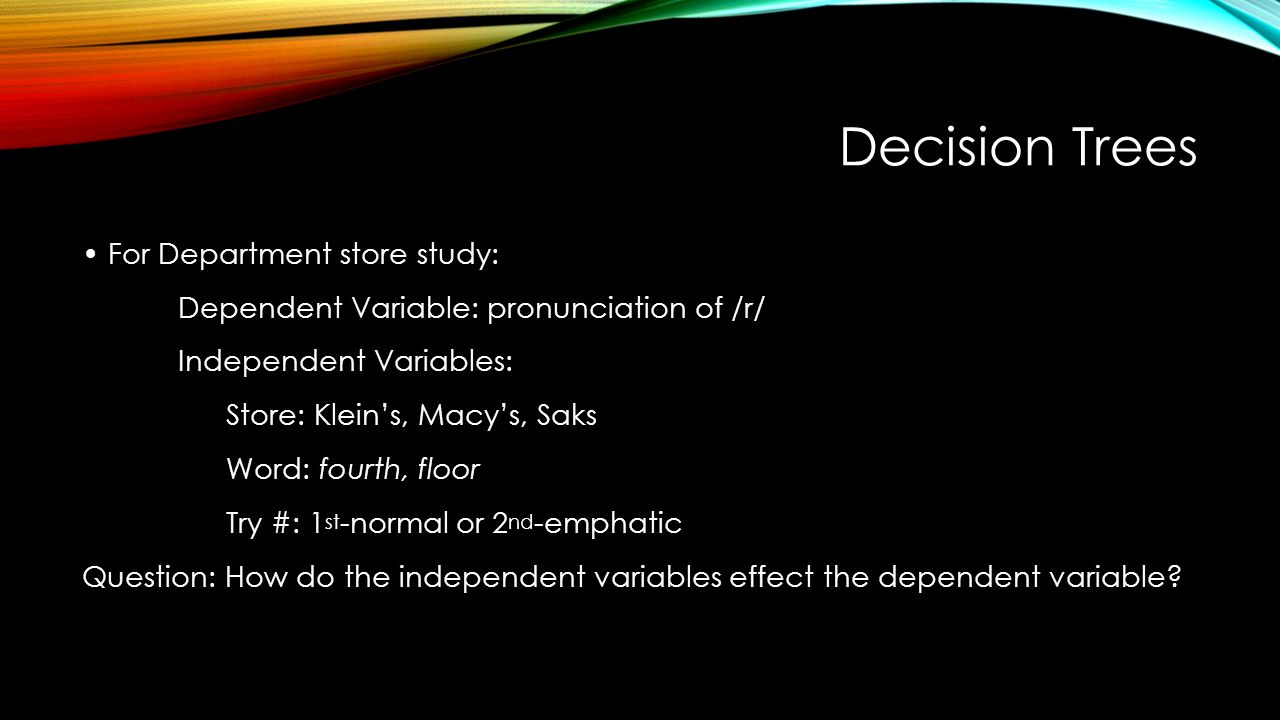 Decision Trees

• For Department store study:

Dependent Variable: pronunciation of /r/

Independent Variables:

Store: Klein's, Macy's, Saks

Word: fourth, floor

Try #: 1st-normal or 2nd-emphatic

Question: How do the independent variables effect the dependent variable?